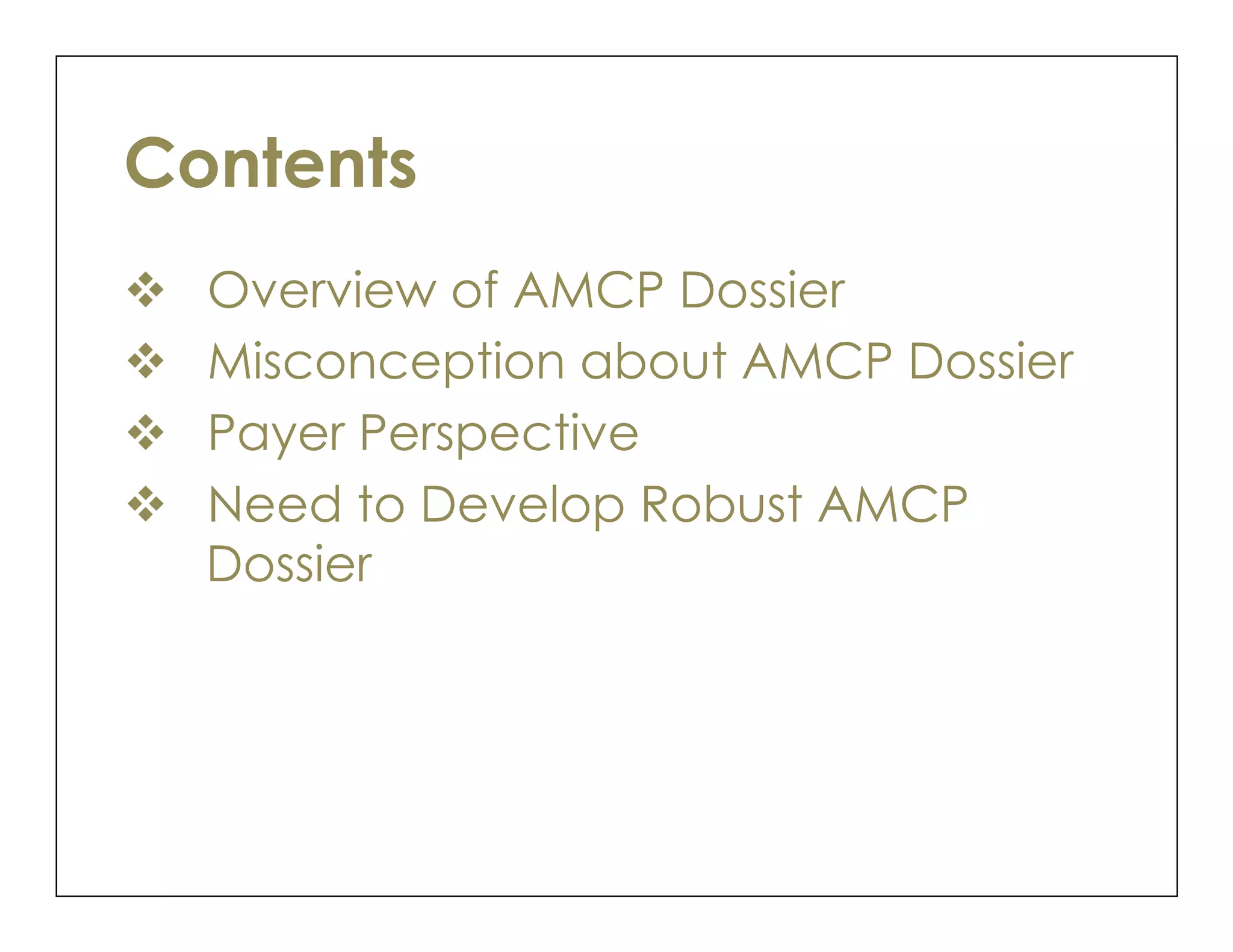 Contents

❖ Overview of AMCP Dossier
❖ Misconception about AMCP Dossier
❖ Payer Perspective
❖ Need to Develop Robust AMCP Dossier